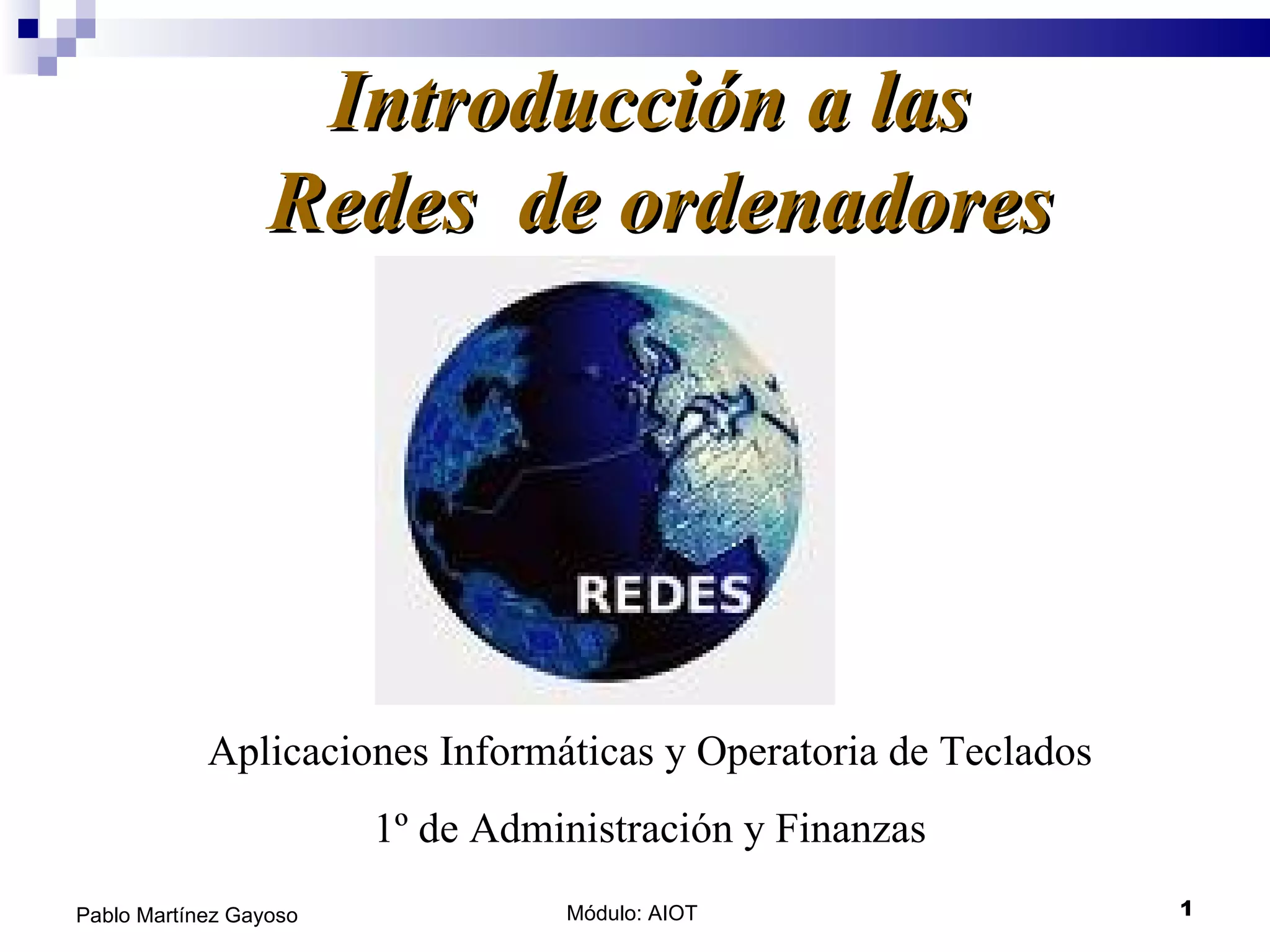 Introducción a las Redes de ordenadores

REDES

Aplicaciones Informáticas y Operatoria de Teclados

1º de Administración y Finanzas

Pablo Martínez Gayoso

Módulo: AIOT

1